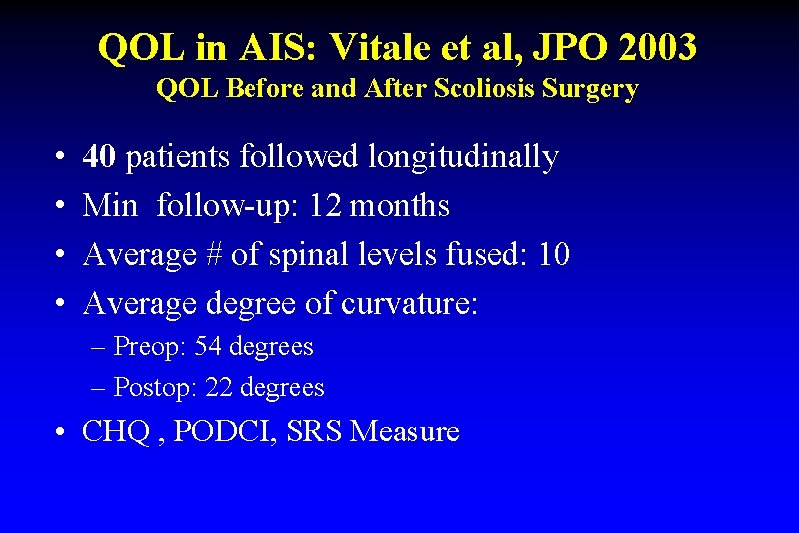 QOL in AIS: Vitale et al, JPO 2003
QOL Before and After Scoliosis Surgery

• 40 patients followed longitudinally
• Min follow-up: 12 months
• Average # of spinal levels fused: 10
• Average degree of curvature:
– Preop: 54 degrees
– Postop: 22 degrees
• CHQ , PODCI, SRS Measure